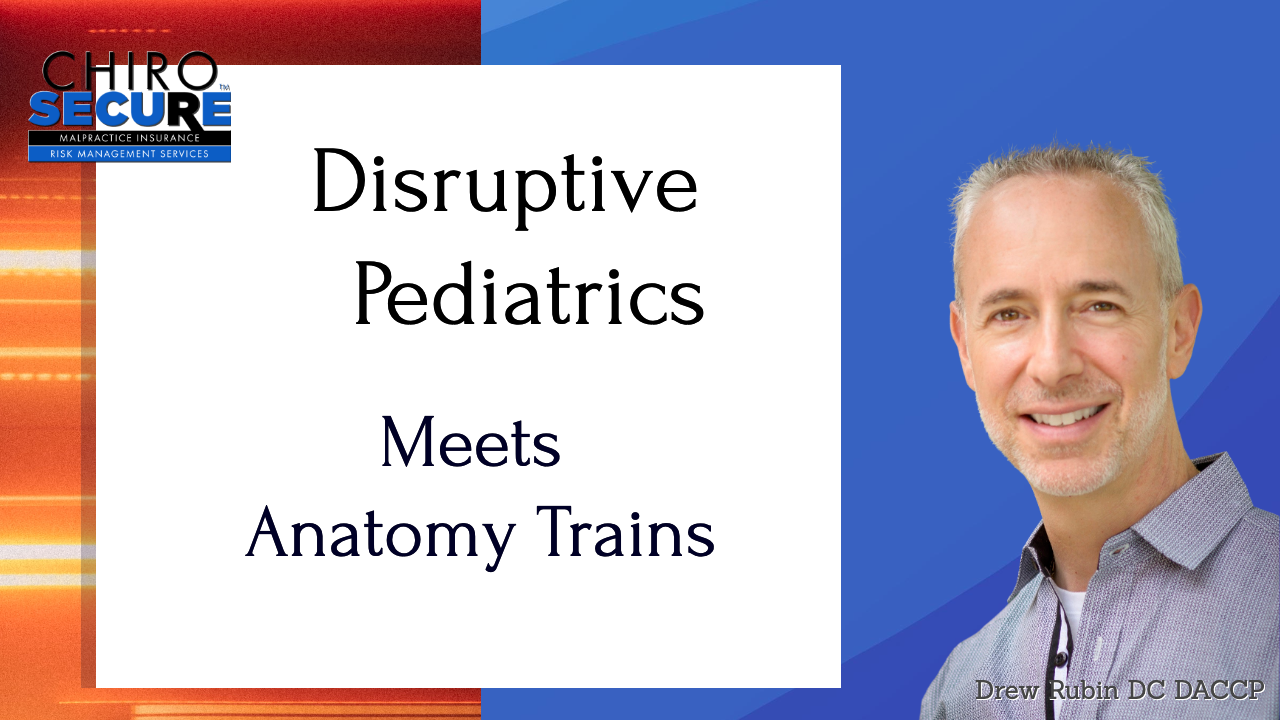 CHIRO SECURE™
MALPRACTICE INSURANCE
RISK MANAGEMENT SERVICES

Disruptive Pediatrics

Meets Anatomy Trains

Drew Rubin DC DACCP